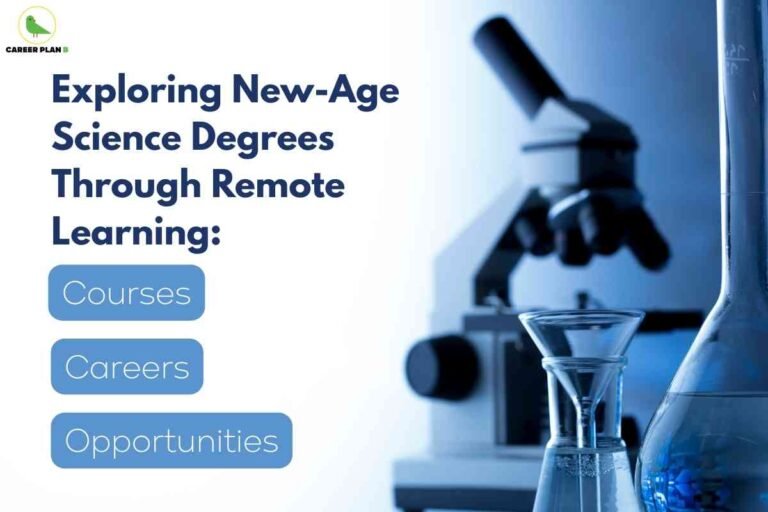 CAREER PLAN B

Exploring New-Age Science Degrees Through Remote Learning:

Courses

Careers

Opportunities